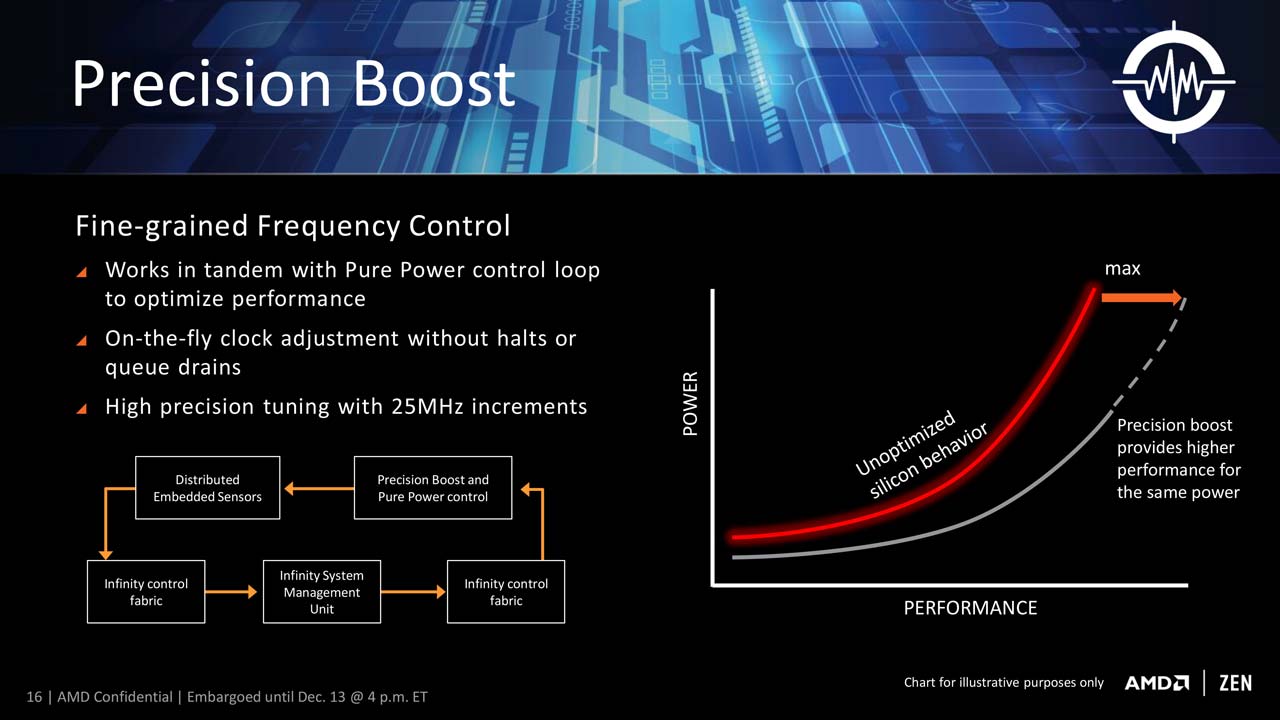 Precision Boost

Fine-grained Frequency Control

Works in tandem with Pure Power control loop to optimize performance

On-the-fly clock adjustment without halts or queue drains

High precision tuning with 25MHz increments

Distributed Embedded Sensors

Precision Boost and Pure Power control

Infinity control fabric

Infinity System Management Unit

Infinity control fabric

max

POWER

Unoptimized silicon behavior

Precision boost provides higher performance for the same power

PERFORMANCE

Chart for illustrative purposes only

AMD | ZEN

16 | AMD Confidential | Embargoed until Dec. 13 @ 4 p.m. ET